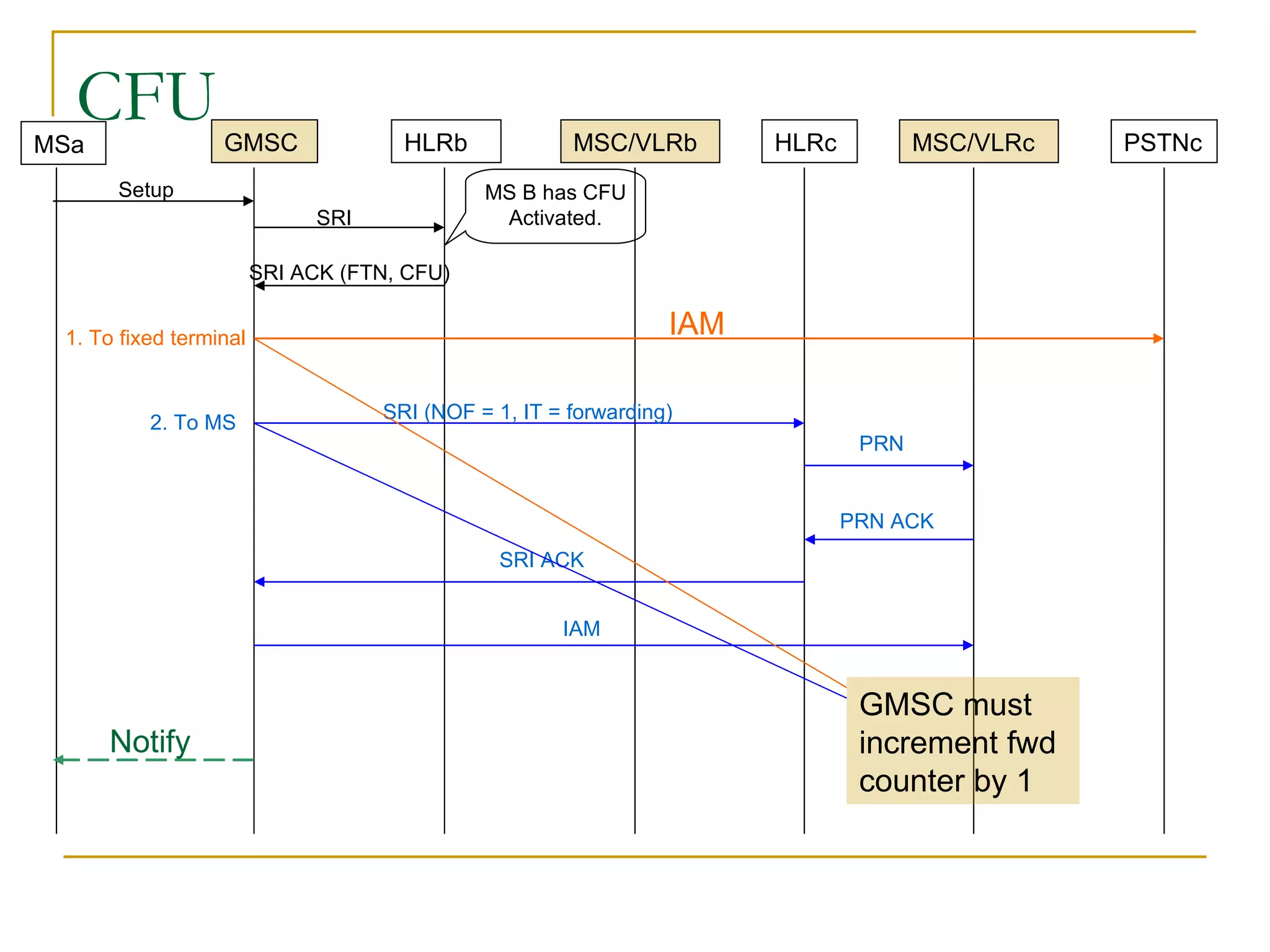 CFU

MSa
GMSC
HLRb
MSC/VLRb
HLRc
MSC/VLRc
PSTNc

Setup
SRI
MS B has CFU Activated.
SRI ACK (FTN, CFU)
1. To fixed terminal
IAM
2. To MS
SRI (NOF = 1, IT = forwarding)
PRN
PRN ACK
SRI ACK
IAM
GMSC must increment fwd counter by 1
Notify